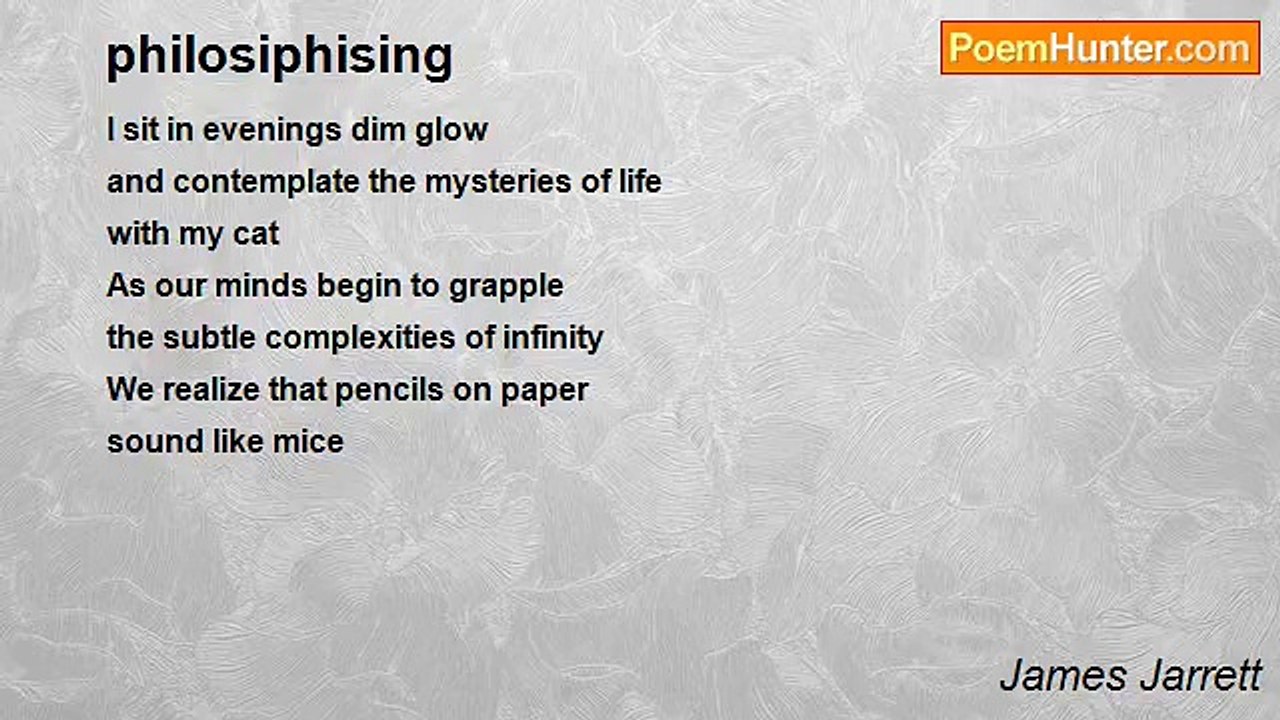 philosiphising

PoemHunter.com

I sit in evenings dim glow
and contemplate the mysteries of life
with my cat
As our minds begin to grapple
the subtle complexities of infinity
We realize that pencils on paper
sound like mice

James Jarrett